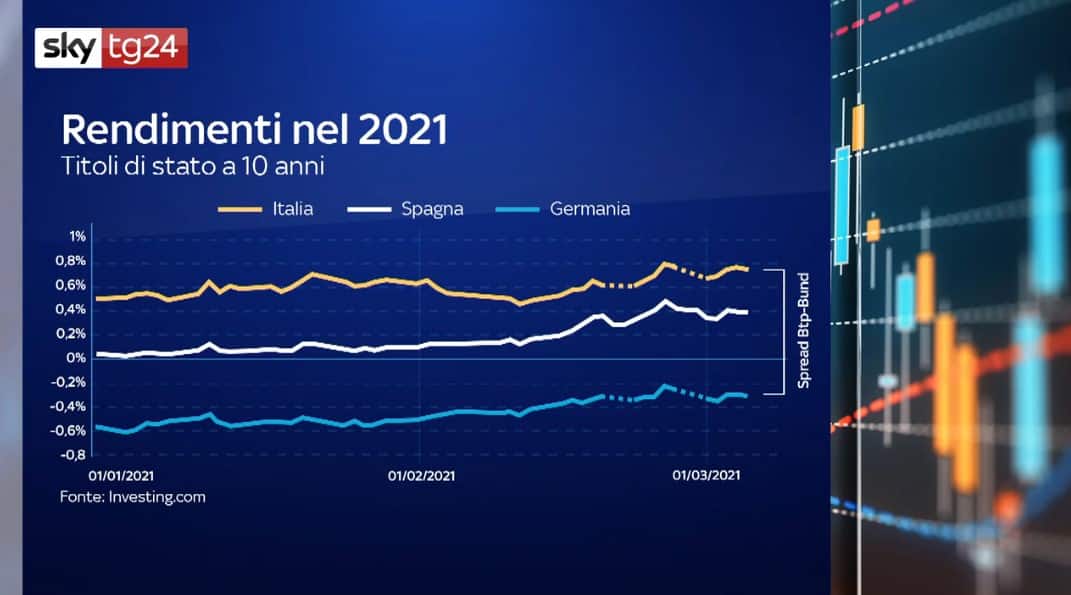 sky tg24

Rendimenti nel 2021
Titoli di stato a 10 anni

Italia Spagna Germania

1%
0,8%
0,6%
0,4%
0,2%
0%
-0,2%
-0,4%
-0,6%
-0,8

Spread Btp-Bund

01/01/2021
01/02/2021
01/03/2021

Fonte: Investing.com